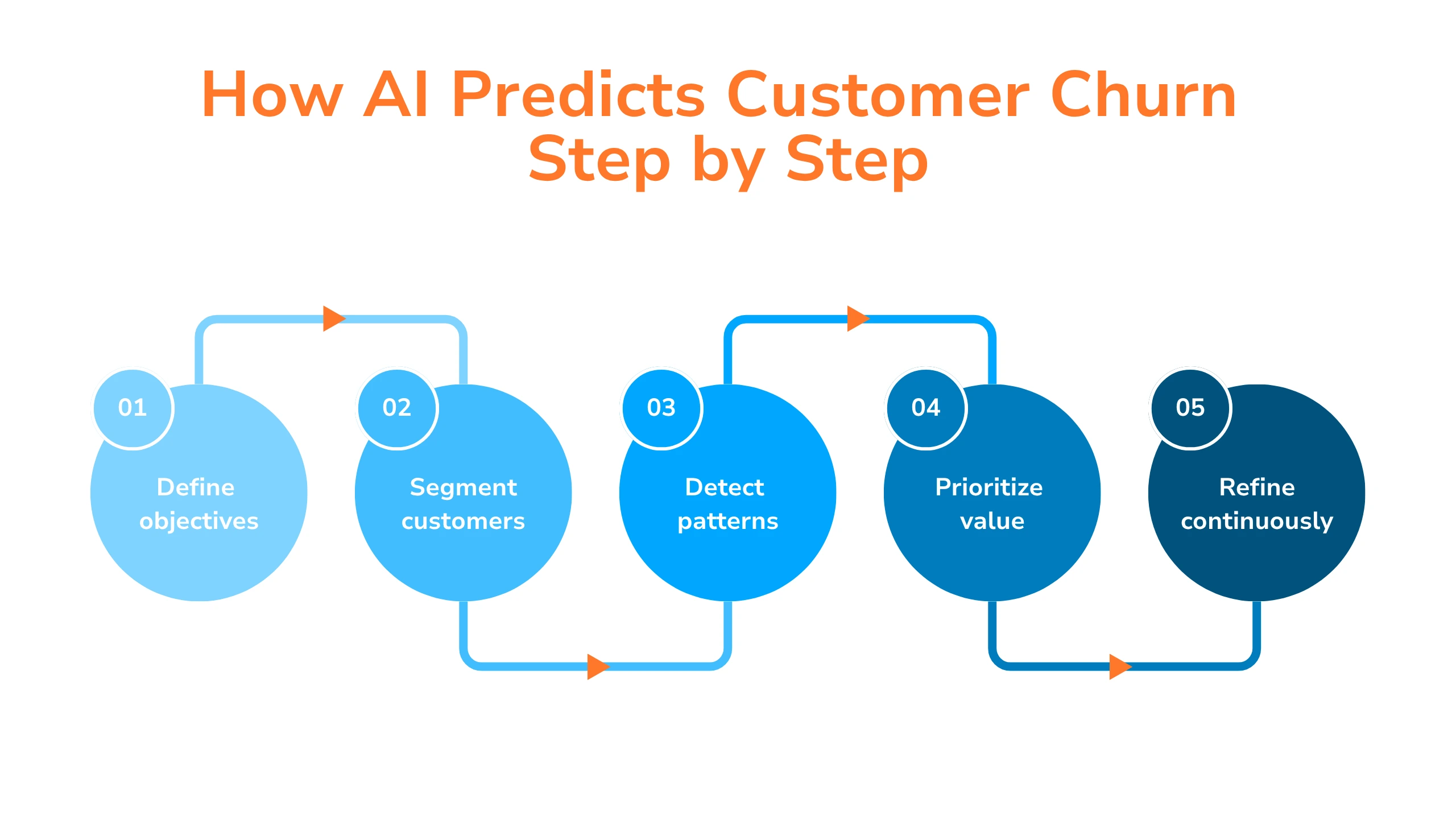 How AI Predicts Customer Churn Step by Step

01
Define objectives

02
Segment customers

03
Detect patterns

04
Prioritize value

05
Refine continuously